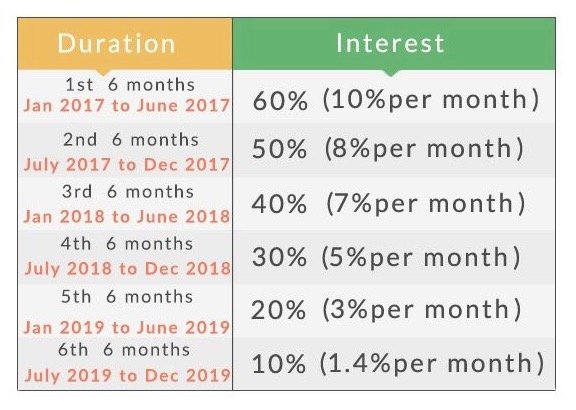 | Duration | Interest |
|---|---|
| 1st 6 months Jan 2017 to June 2017 | 60% (10%per month) |
| 2nd 6 months July 2017 to Dec 2017 | 50% (8%per month) |
| 3rd 6 months Jan 2018 to June 2018 | 40% (7%per month) |
| 4th 6 months July 2018 to Dec 2018 | 30% (5%per month) |
| 5th 6 months Jan 2019 to June 2019 | 20% (3%per month) |
| 6th 6 months July 2019 to Dec 2019 | 10% (1.4%per month) |